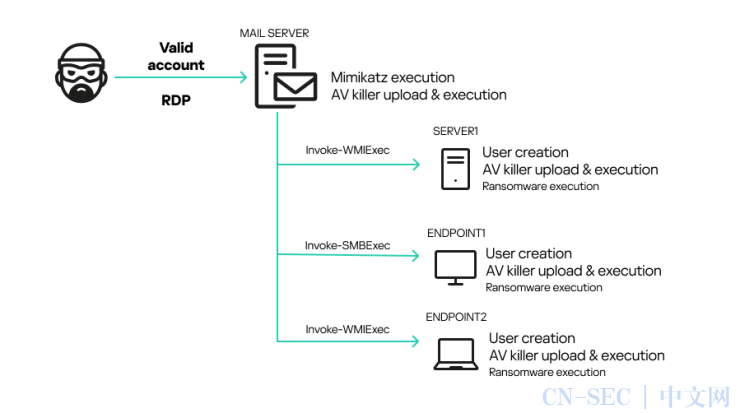 Valid account

RDP

MAIL SERVER

Mimikatz execution
AV killer upload & execution

Invoke-WMIExec

SERVER1

User creation
AV killer upload & execution
Ransomware execution

Invoke-SMBExec

ENDPOINT1

User creation
AV killer upload & execution
Ransomware execution

Invoke-WMIExec

ENDPOINT2

User creation
AV killer upload & execution
Ransomware execution

CN-SEC | 中文网